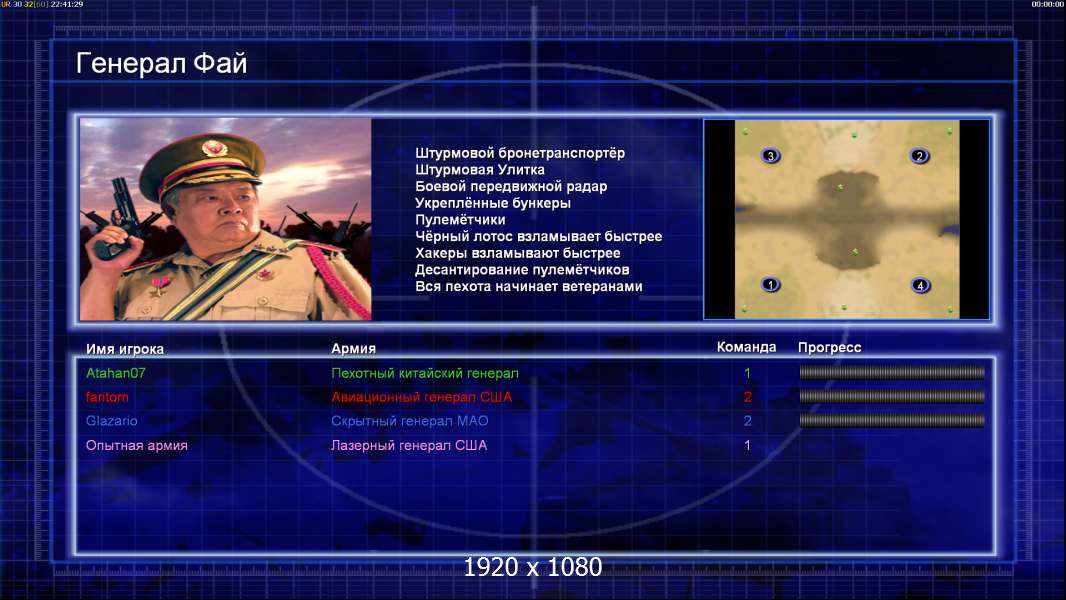 UR 30 32[60] 22:41:29

00:00:00

Генерал Фай

Штурмовой бронетранспортёр
Штурмовая Улитка
Боевой передвижной радар
Укреплённые бункеры
Пулемётчики
Чёрный лотос взламывает быстрее
Хакеры взламывают быстрее
Десантирование пулемётчиков
Вся пехота начинает ветеранами

3 2 1 4

| Имя игрока | Армия | Команда | Прогресс |
|---|---|---|---|
| Atahan07 | Пехотный китайский генерал | 1 | |
| fantom | Авиационный генерал США | 2 | |
| Glazario | Скрытный генерал МАО | 2 | |
| Опытная армия | Лазерный генерал США | 1 | |

1920 x 1080